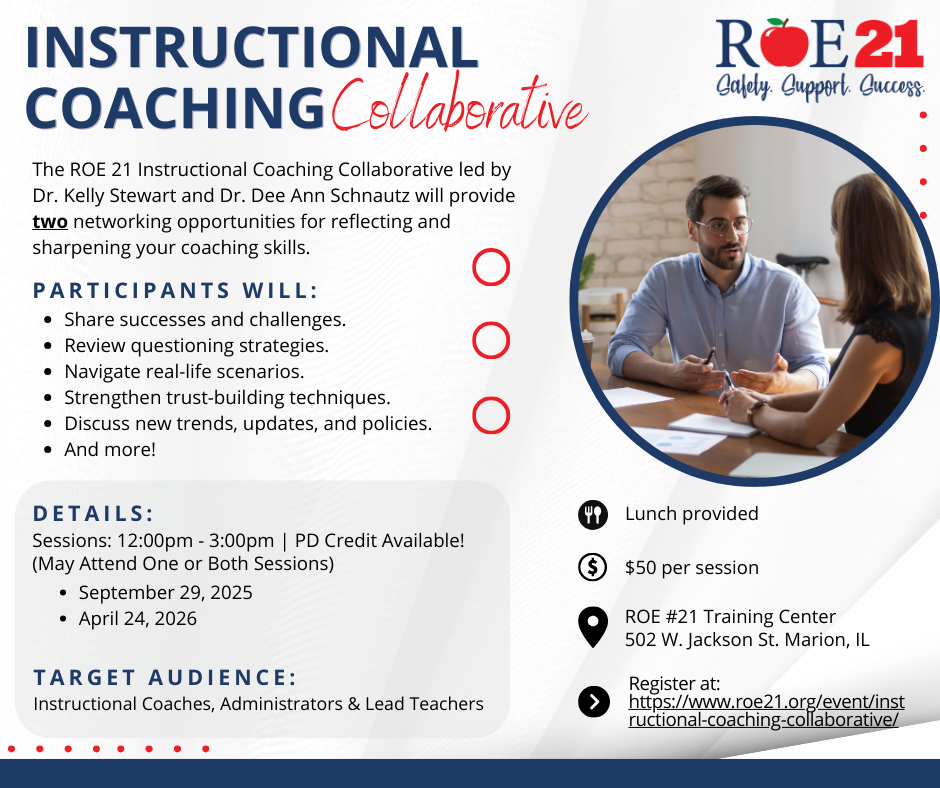 INSTRUCTIONAL COACHING Collaborative

ROE21
Safety. Support. Success.

The ROE 21 Instructional Coaching Collaborative led by Dr. Kelly Stewart and Dr. Dee Ann Schnautz will provide two networking opportunities for reflecting and sharpening your coaching skills.

PARTICIPANTS WILL:
- Share successes and challenges.
- Review questioning strategies.
- Navigate real-life scenarios.
- Strengthen trust-building techniques.
- Discuss new trends, updates, and policies.
- And more!

DETAILS:
Sessions: 12:00pm - 3:00pm | PD Credit Available!
(May Attend One or Both Sessions)
- September 29, 2025
- April 24, 2026

TARGET AUDIENCE:
Instructional Coaches, Administrators & Lead Teachers

Lunch provided

$50 per session

ROE #21 Training Center
502 W. Jackson St. Marion, IL

Register at:
https://www.roe21.org/event/instructional-coaching-collaborative/